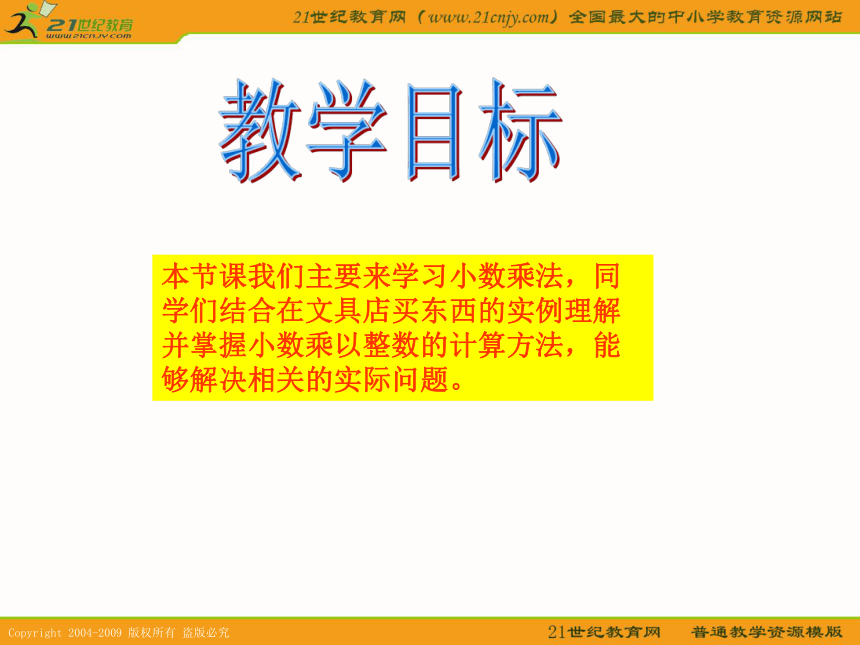 21世纪教育
www.21cnjy.com

21世纪教育网（www.21cnjy.com）全国最大的中小学教育资源网站

教学目标

本节课我们主要来学习小数乘法，同学们结合在文具店买东西的实例理解并掌握小数乘以整数的计算方法，能够解决相关的实际问题。

Copyright 2004-2009 版权所有 盗版必究

21世纪教育网 普通教学资源模版